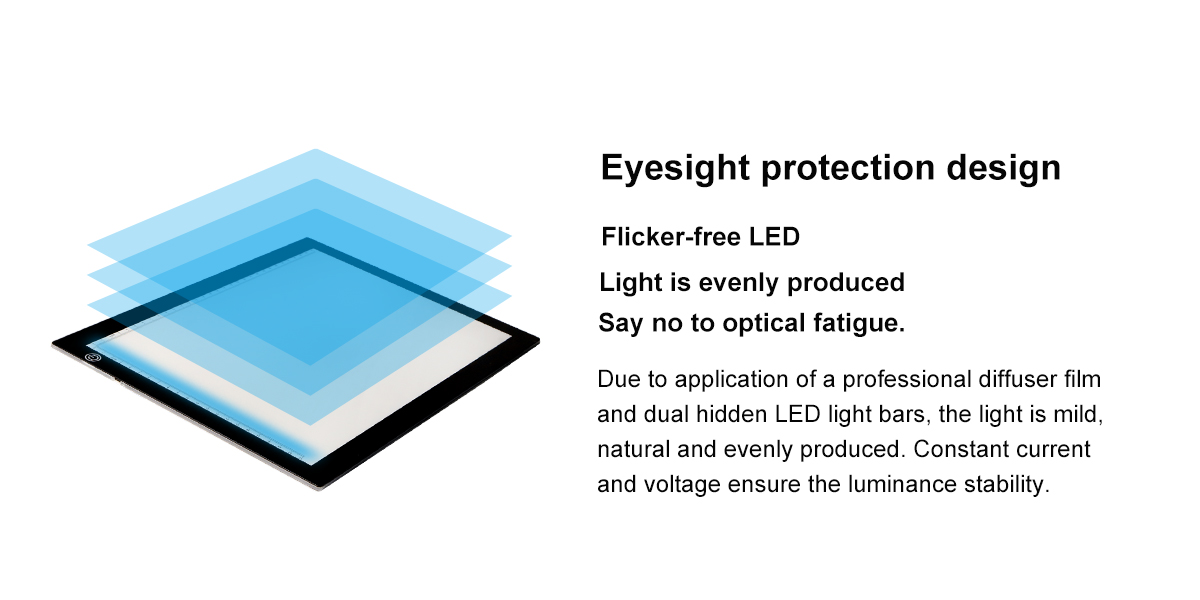 Eyesight protection design

Flicker-free LED

Light is evenly produced

Say no to optical fatigue.

Due to application of a professional diffuser film and dual hidden LED light bars, the light is mild, natural and evenly produced. Constant current and voltage ensure the luminance stability.